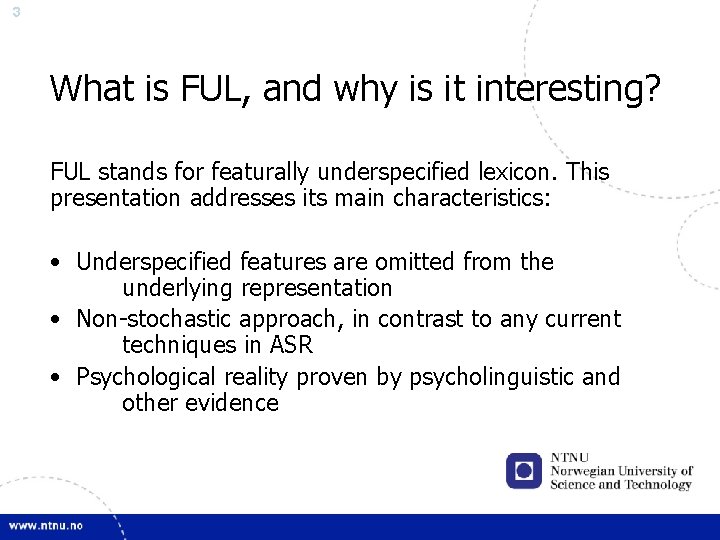 3

What is FUL, and why is it interesting?

FUL stands for featurally underspecified lexicon. This presentation addresses its main characteristics:

• Underspecified features are omitted from the underlying representation
• Non-stochastic approach, in contrast to any current techniques in ASR
• Psychological reality proven by psycholinguistic and other evidence

NTNU
Norwegian University of Science and Technology

www.ntnu.no